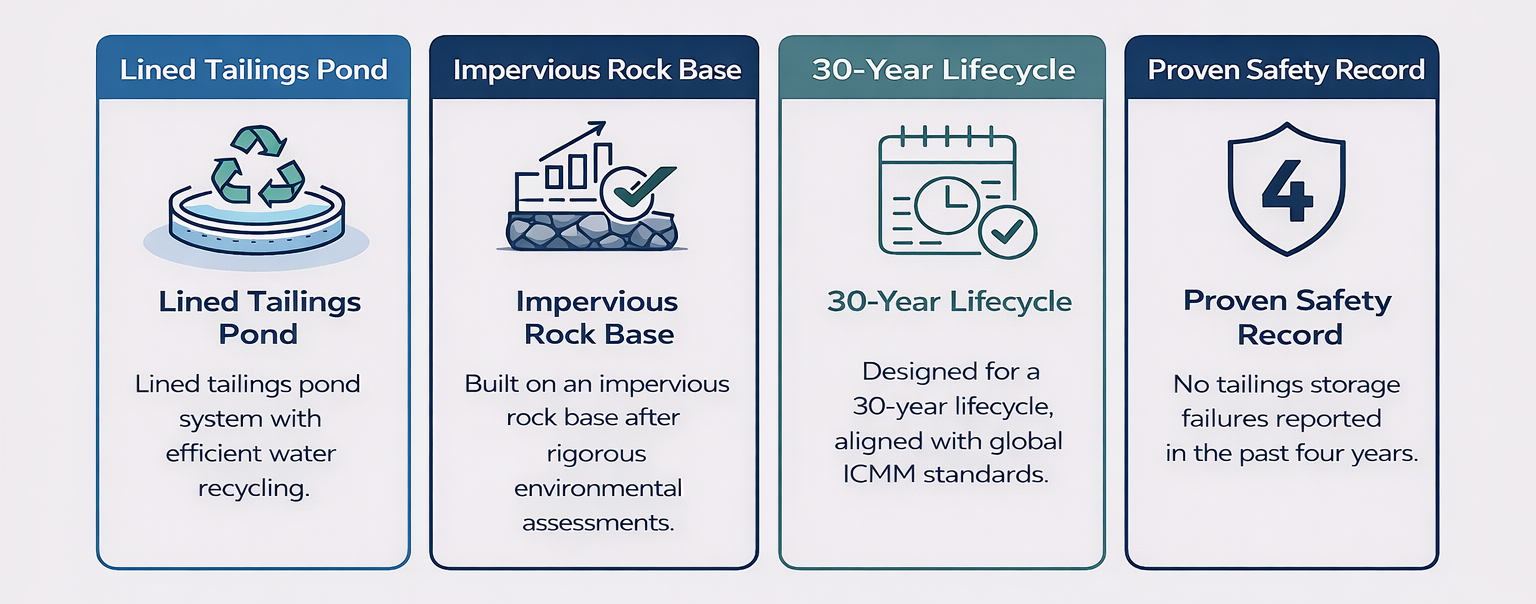 Lined Tailings Pond

Lined Tailings Pond

Lined tailings pond system with efficient water recycling.

Impervious Rock Base

Impervious Rock Base

Built on an impervious rock base after rigorous environmental assessments.

30-Year Lifecycle

30-Year Lifecycle

Designed for a 30-year lifecycle, aligned with global ICMM standards.

Proven Safety Record

4

Proven Safety Record

No tailings storage failures reported in the past four years.